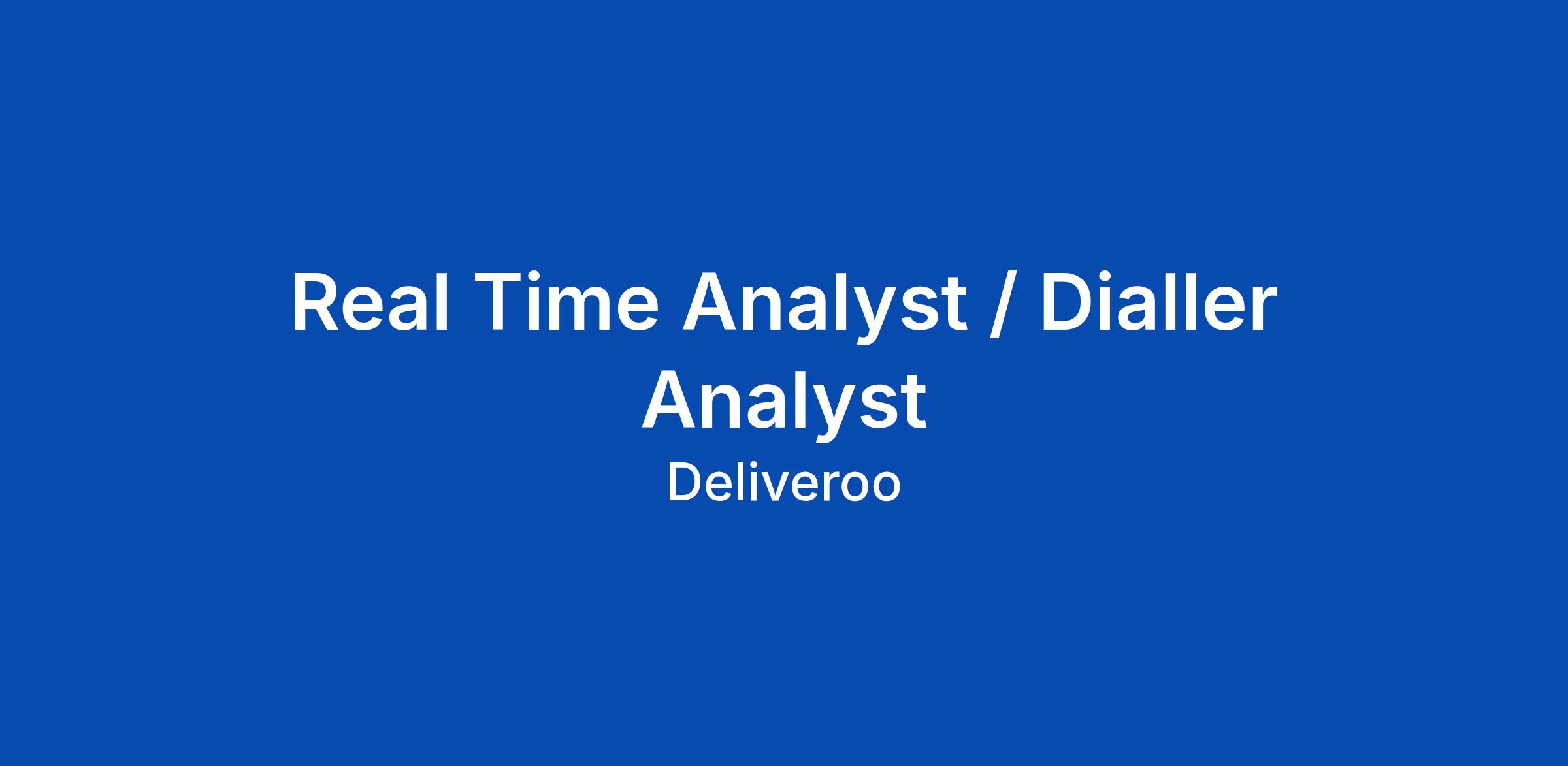 Real Time Analyst / Dialler Analyst

Deliveroo